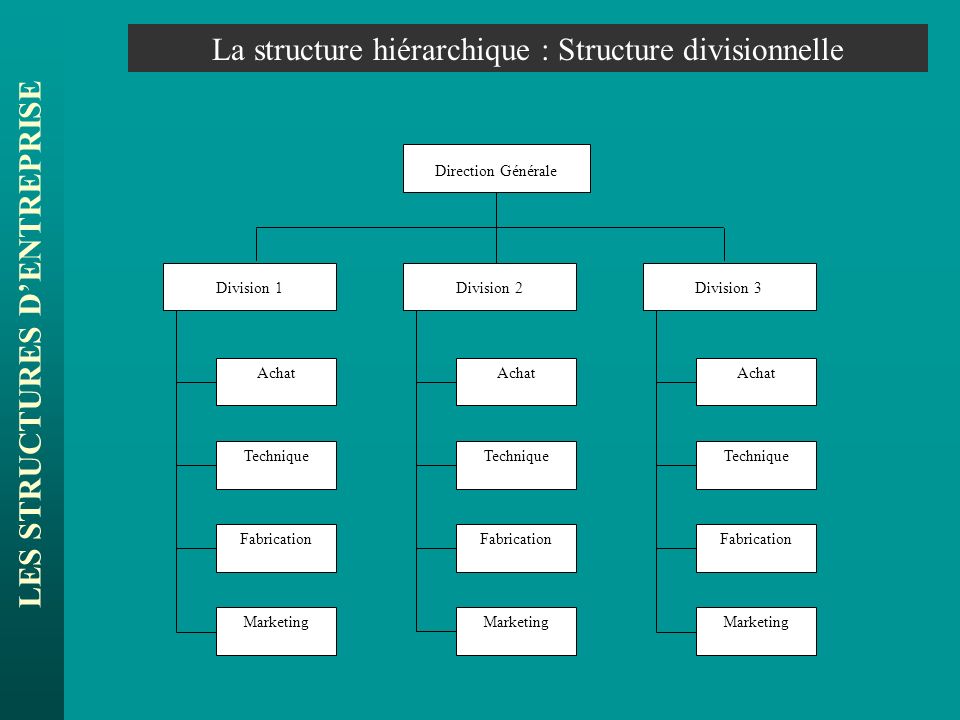 LES STRUCTURES D'ENTREPRISE

La structure hiérarchique : Structure divisionnelle

Direction Générale

Division 1

Achat

Technique

Fabrication

Marketing

Division 2

Achat

Technique

Fabrication

Marketing

Division 3

Achat

Technique

Fabrication

Marketing